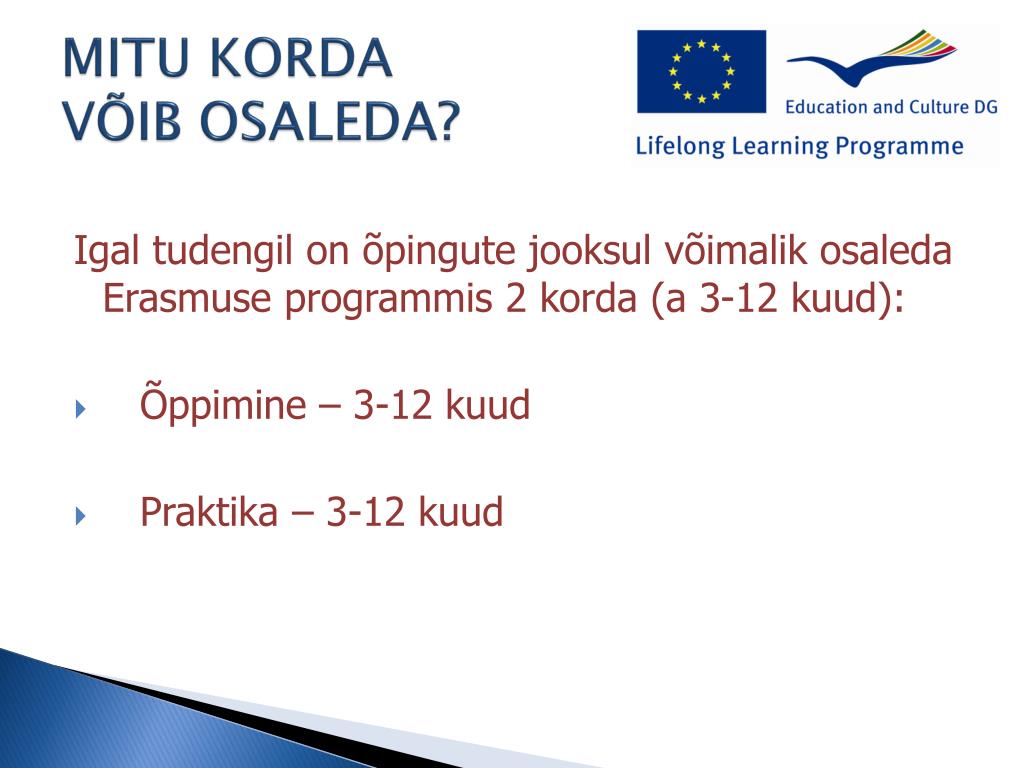 MITU KORDA
VÕIB OSALEDA?

Education and Culture DG

Lifelong Learning Programme

Igal tudengil on õpingute jooksul võimalik osaleda Erasmuse programmis 2 korda (a 3-12 kuud):

Õppimine – 3-12 kuud

Praktika – 3-12 kuud